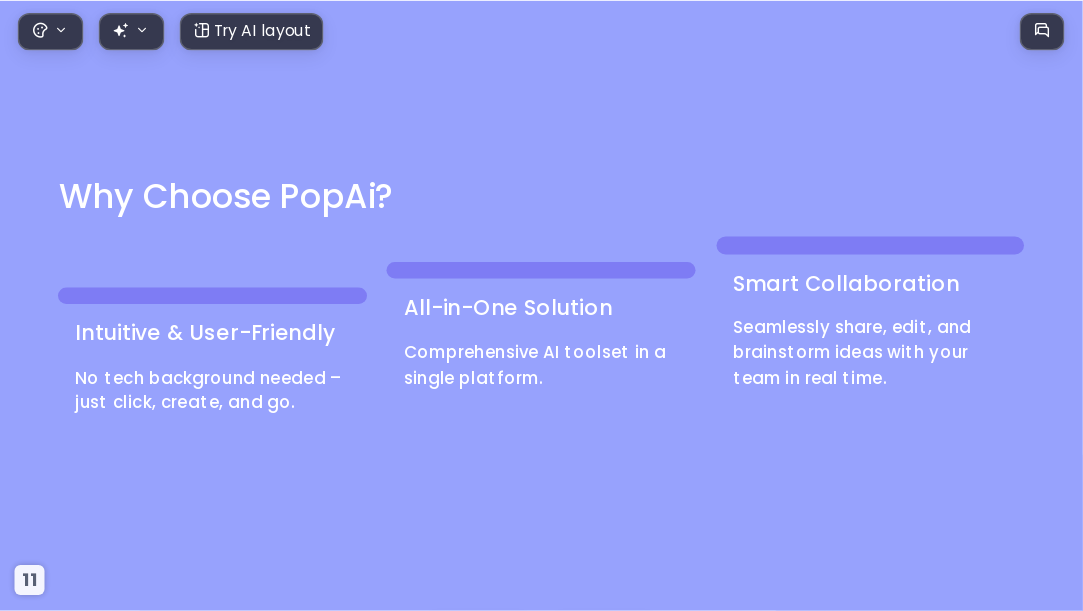 Try AI layout

Why Choose PopAi?

Intuitive & User-Friendly

No tech background needed – just click, create, and go.

All-in-One Solution

Comprehensive AI toolset in a single platform.

Smart Collaboration

Seamlessly share, edit, and brainstorm ideas with your team in real time.

11